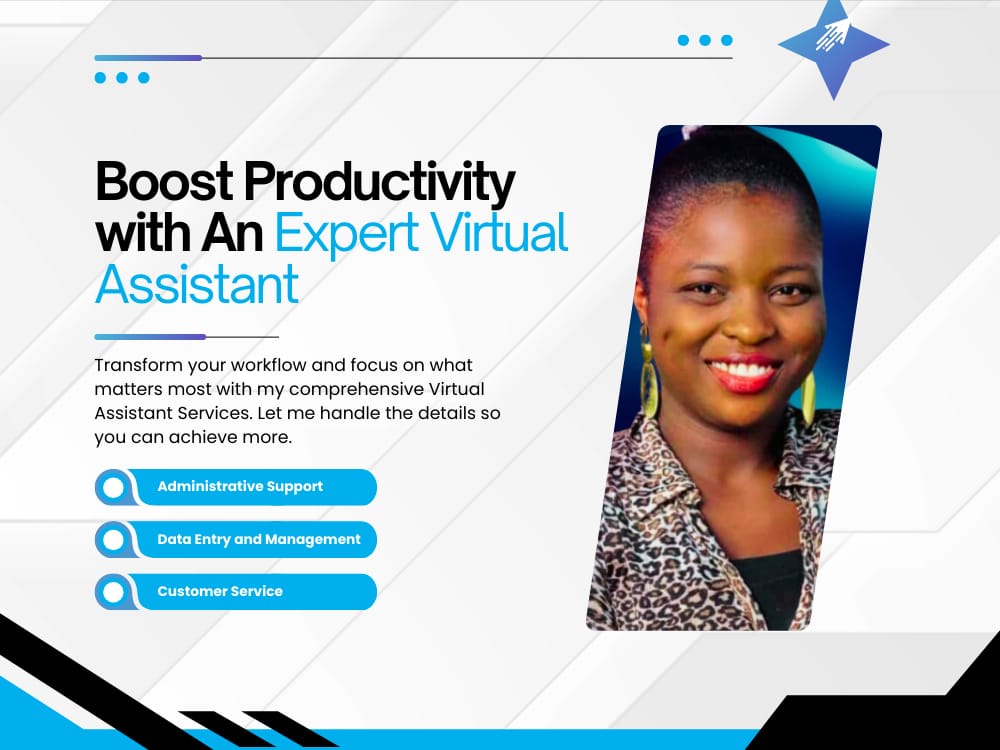 Boost Productivity with An Expert Virtual Assistant

Transform your workflow and focus on what matters most with my comprehensive Virtual Assistant Services. Let me handle the details so you can achieve more.

Administrative Support

Data Entry and Management

Customer Service